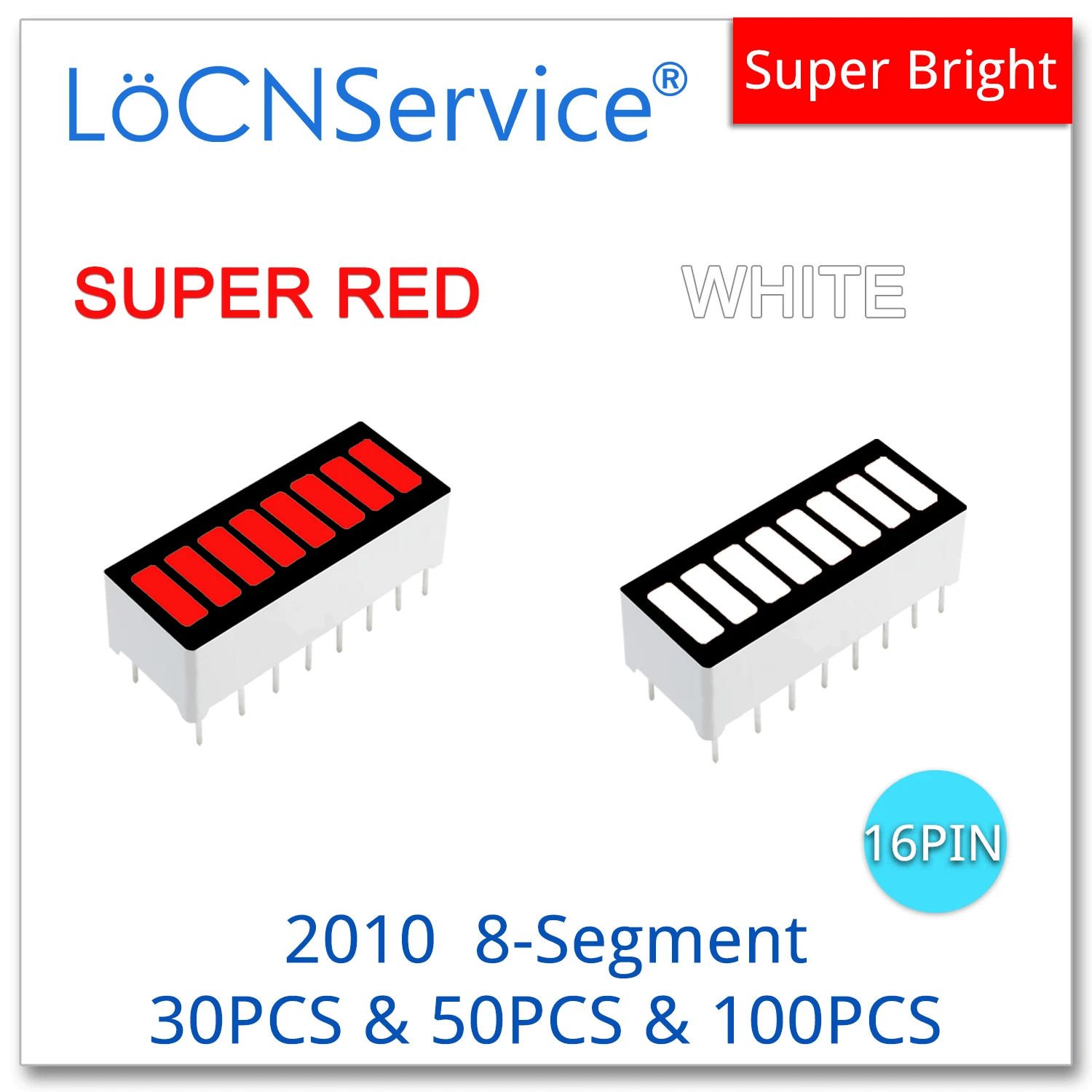 LöCNService®

Super Bright

SUPER RED

WHITE

16PIN

2010 8-Segment
30PCS & 50PCS & 100PCS